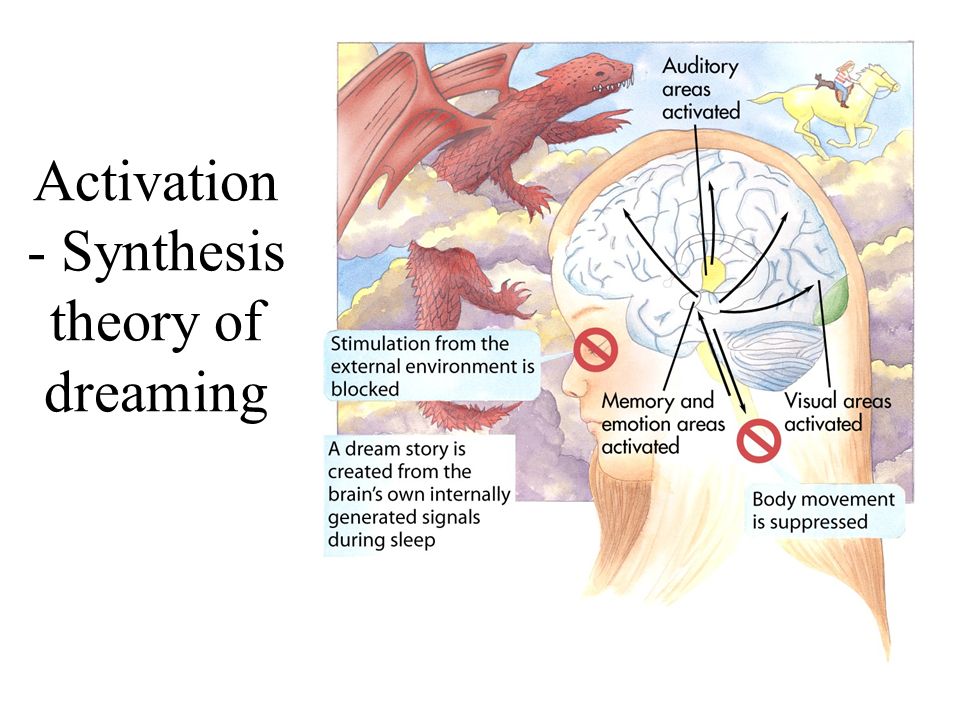 Activation - Synthesis theory of dreaming

Auditory areas activated

Stimulation from the external environment is blocked

Memory and emotion areas activated

Visual areas activated

A dream story is created from the brain's own internally generated signals during sleep

Body movement is suppressed